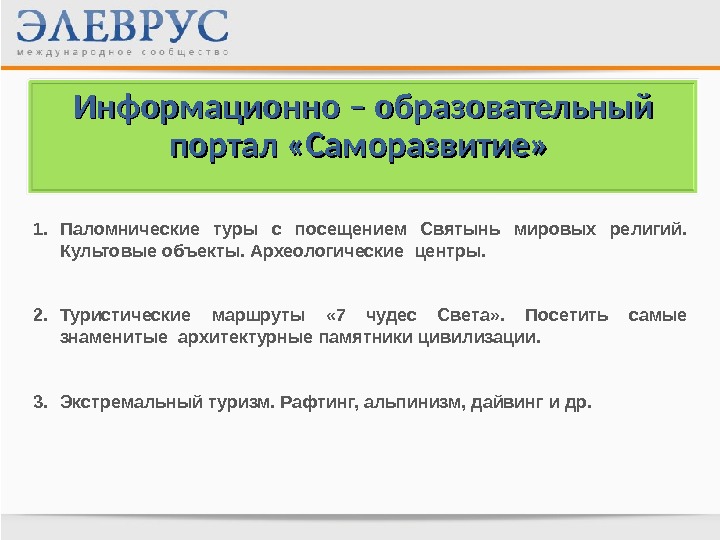 ЭЛЕВРУС
международное сообщество

Информационно – образовательный портал «Саморазвитие»

1. Паломнические туры с посещением Святынь мировых религий. Культовые объекты. Археологические центры.

2. Туристические маршруты «7 чудес Света». Посетить самые знаменитые архитектурные памятники цивилизации.

3. Экстремальный туризм. Рафтинг, альпинизм, дайвинг и др.